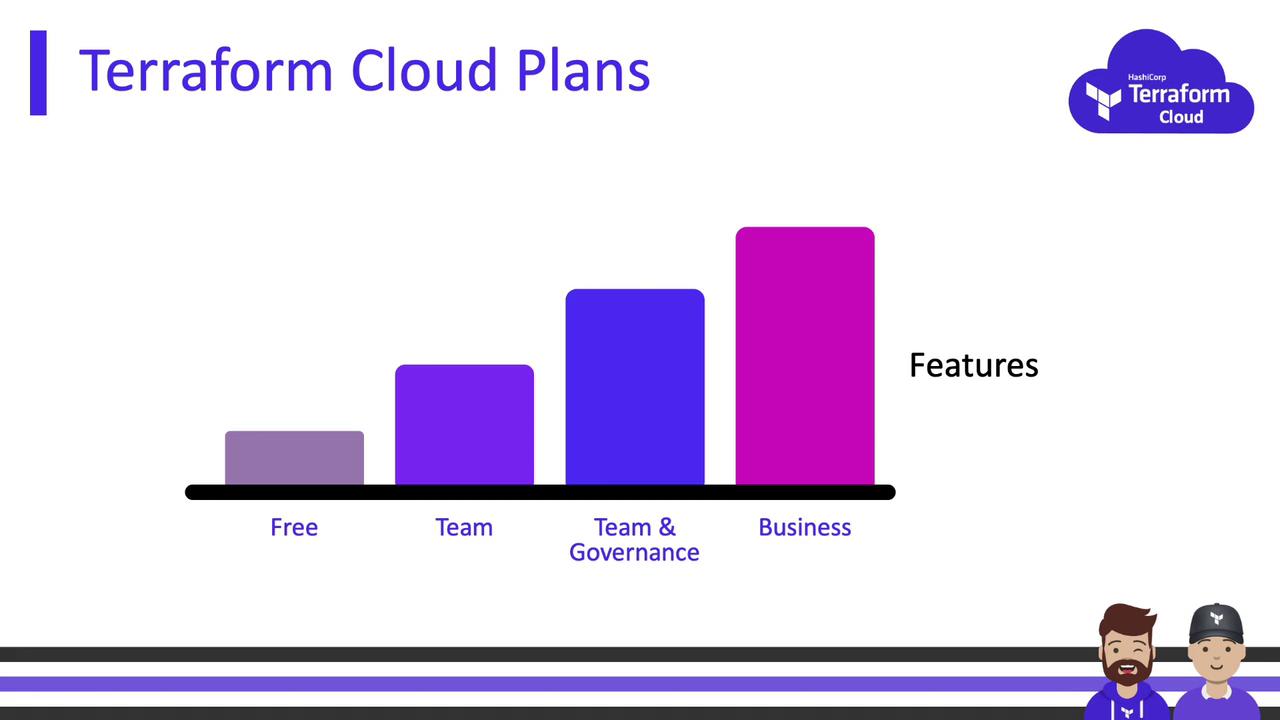 Terraform Cloud Plans

HashiCorp Terraform Cloud

Features

Free

Team

Team & Governance

Business